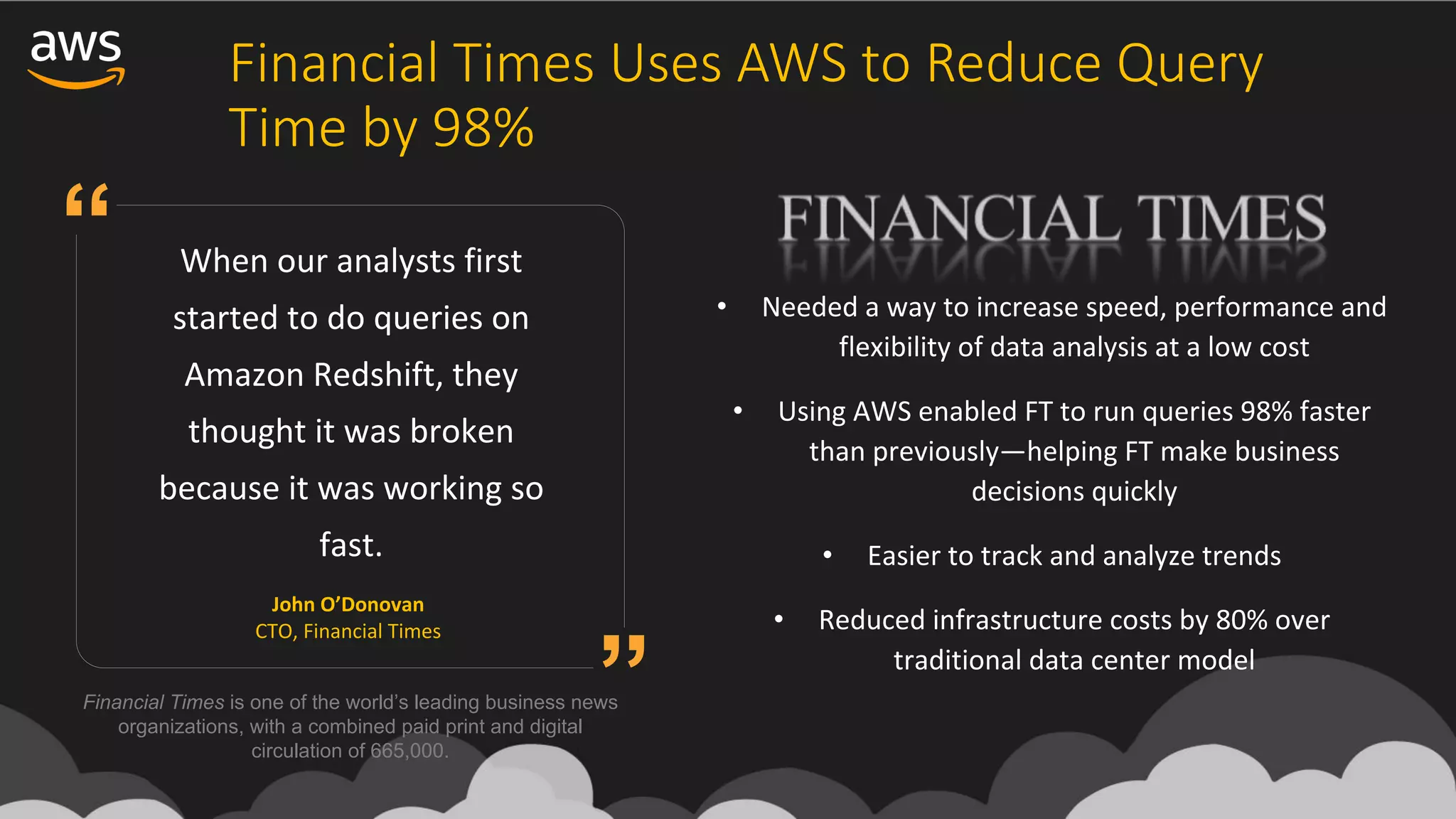 aws

Financial Times Uses AWS to Reduce Query Time by 98%

“

When our analysts first started to do queries on Amazon Redshift, they thought it was broken because it was working so fast.

John O’Donovan
CTO, Financial Times

”

Financial Times is one of the world’s leading business news organizations, with a combined paid print and digital circulation of 665,000.

FINANCIAL TIMES

• Needed a way to increase speed, performance and flexibility of data analysis at a low cost

• Using AWS enabled FT to run queries 98% faster than previously—helping FT make business decisions quickly

• Easier to track and analyze trends

• Reduced infrastructure costs by 80% over traditional data center model